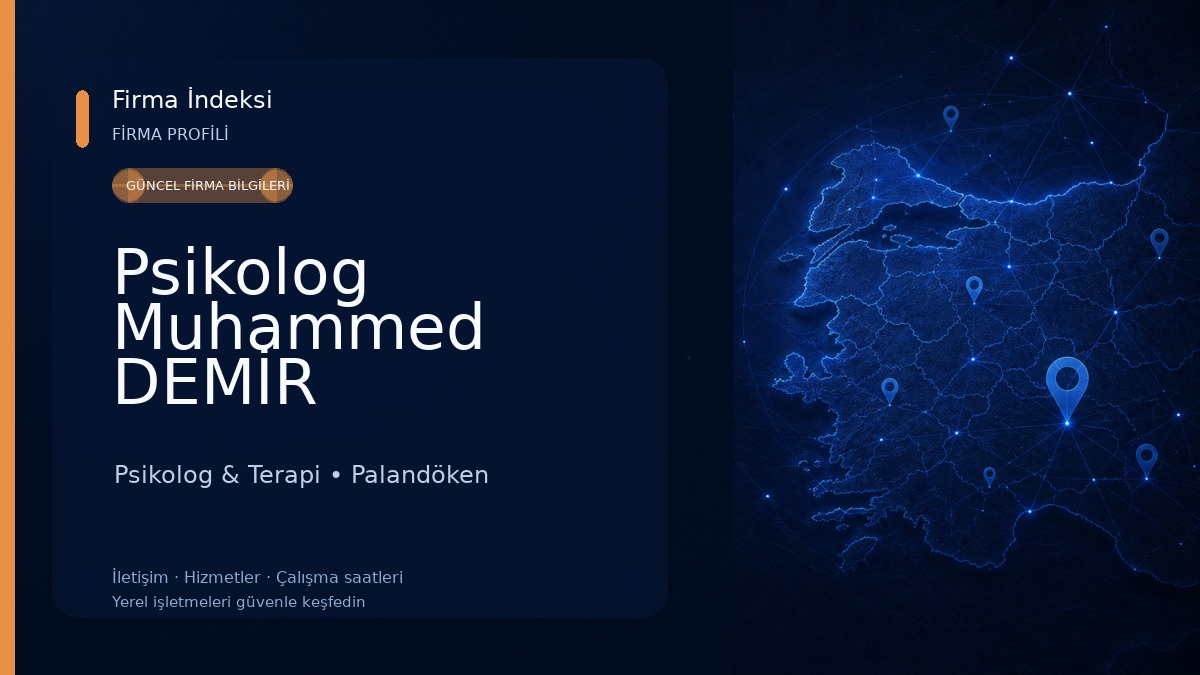 Firma İndeksi

FİRMA PROFİLİ

GÜNCEL FİRMA BİLGİLERİ

Psikolog Muhammed DEMİR

Psikolog & Terapi • Palandöken

İletişim · Hizmetler · Çalışma saatleri

Yerel işletmeleri güvenle keşfedin